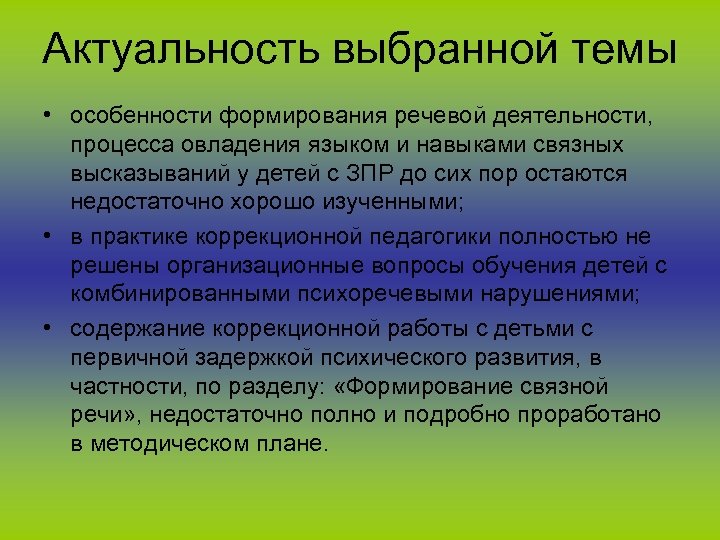 Актуальность выбранной темы

• особенности формирования речевой деятельности, процесса овладения языком и навыками связных высказываний у детей с ЗПР до сих пор остаются недостаточно хорошо изученными;

• в практике коррекционной педагогики полностью не решены организационные вопросы обучения детей с комбинированными психоречевыми нарушениями;

• содержание коррекционной работы с детьми с первичной задержкой психического развития, в частности, по разделу: «Формирование связной речи», недостаточно полно и подробно проработано в методическом плане.